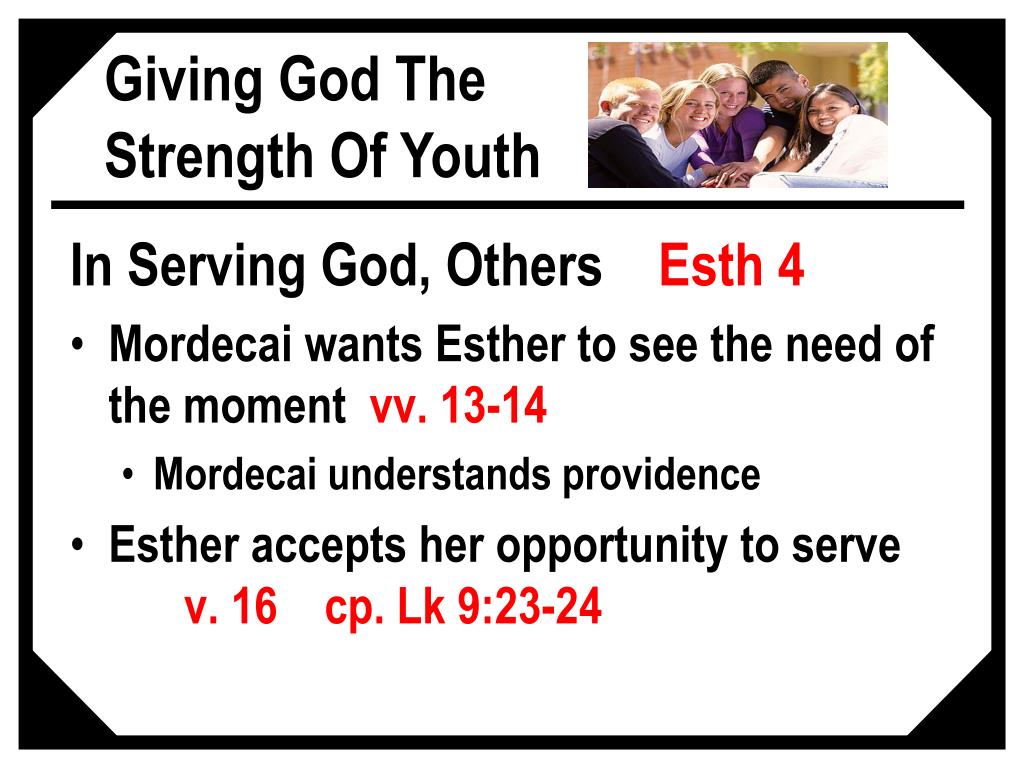 Giving God The Strength Of Youth

In Serving God, Others Esth 4

• Mordecai wants Esther to see the need of the moment vv. 13-14
  • Mordecai understands providence
• Esther accepts her opportunity to serve v. 16 cp. Lk 9:23-24